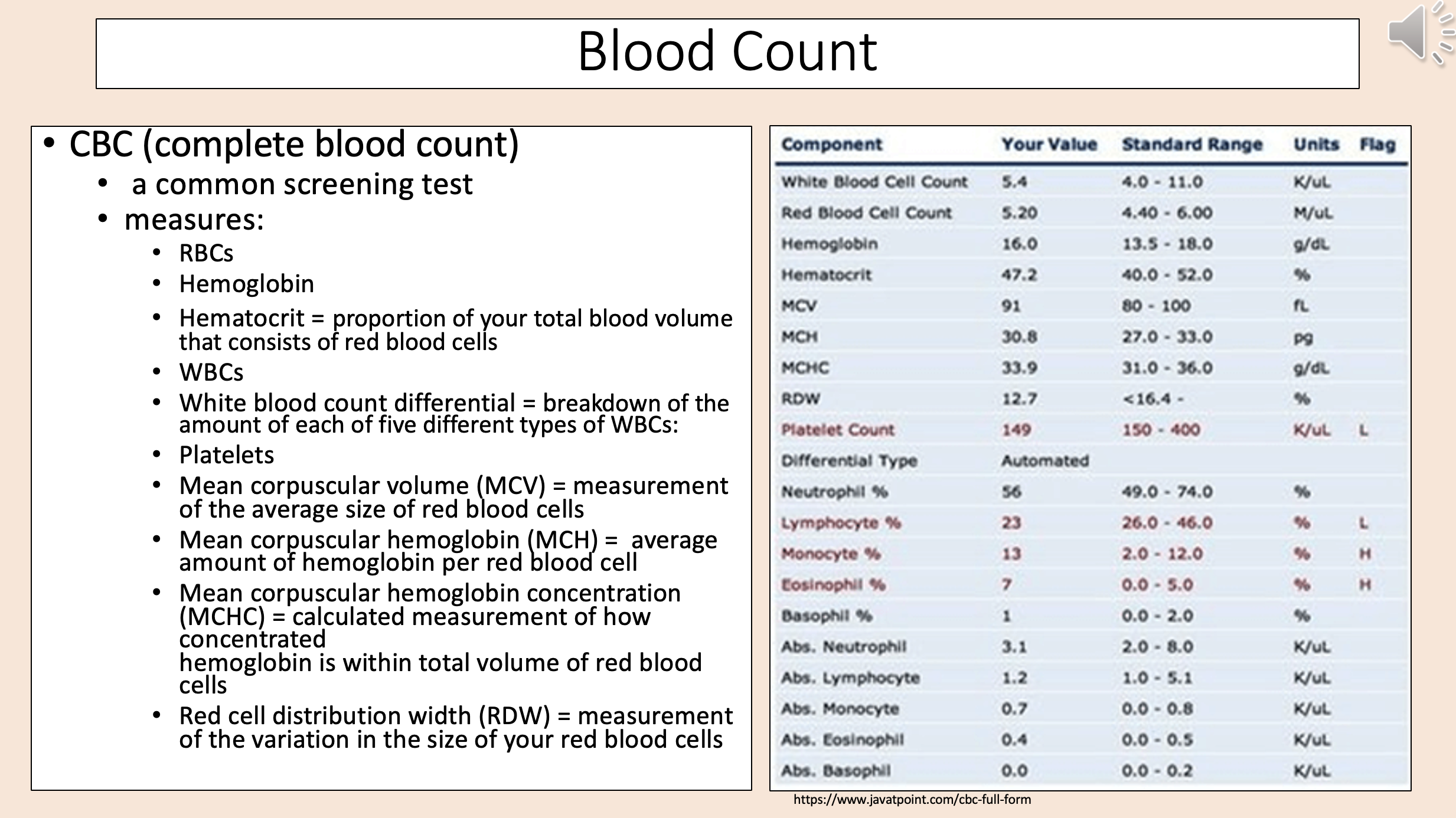 Blood Count

• CBC (complete blood count)
  • a common screening test
  • measures:
    • RBCs
    • Hemoglobin
    • Hematocrit = proportion of your total blood volume that consists of red blood cells
    • WBCs
    • White blood count differential = breakdown of the amount of each of five different types of WBCs:
    • Platelets
    • Mean corpuscular volume (MCV) = measurement of the average size of red blood cells
    • Mean corpuscular hemoglobin (MCH) = average amount of hemoglobin per red blood cell
    • Mean corpuscular hemoglobin concentration (MCHC) = calculated measurement of how concentrated hemoglobin is within total volume of red blood cells
    • Red cell distribution width (RDW) = measurement of the variation in the size of your red blood cells

| Component | Your Value | Standard Range | Units | Flag |
|---|---|---|---|---|
| White Blood Cell Count | 5.4 | 4.0 - 11.0 | K/uL | |
| Red Blood Cell Count | 5.20 | 4.40 - 6.00 | M/uL | |
| Hemoglobin | 16.0 | 13.5 - 18.0 | g/dL | |
| Hematocrit | 47.2 | 40.0 - 52.0 | % | |
| MCV | 91 | 80 - 100 | fL | |
| MCH | 30.8 | 27.0 - 33.0 | pg | |
| MCHC | 33.9 | 31.0 - 36.0 | g/dL | |
| RDW | 12.7 | <16.4 - | % | |
| Platelet Count | 149 | 150 - 400 | K/uL | L |
| Differential Type | Automated | | | |
| Neutrophil % | 56 | 49.0 - 74.0 | % | |
| Lymphocyte % | 23 | 26.0 - 46.0 | % | L |
| Monocyte % | 13 | 2.0 - 12.0 | % | H |
| Eosinophil % | 7 | 0.0 - 5.0 | % | H |
| Basophil % | 1 | 0.0 - 2.0 | % | |
| Abs. Neutrophil | 3.1 | 2.0 - 8.0 | K/uL | |
| Abs. Lymphocyte | 1.2 | 1.0 - 5.1 | K/uL | |
| Abs. Monocyte | 0.7 | 0.0 - 0.8 | K/uL | |
| Abs. Eosinophil | 0.4 | 0.0 - 0.5 | K/uL | |
| Abs. Basophil | 0.0 | 0.0 - 0.2 | K/uL | |

https://www.javatpoint.com/cbc-full-form